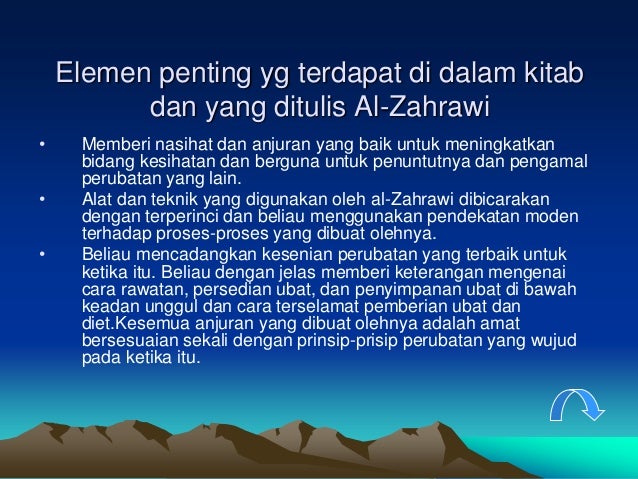 Elemen penting yg terdapat di dalam kitab dan yang ditulis Al-Zahrawi

• Memberi nasihat dan anjuran yang baik untuk meningkatkan bidang kesihatan dan berguna untuk penuntutnya dan pengamal perubatan yang lain.

• Alat dan teknik yang digunakan oleh al-Zahrawi dibicarakan dengan terperinci dan beliau menggunakan pendekatan moden terhadap proses-proses yang dibuat olehnya.

• Beliau mencadangkan kesenian perubatan yang terbaik untuk ketika itu. Beliau dengan jelas memberi keterangan mengenai cara rawatan, persedian ubat, dan penyimpanan ubat di bawah keadan unggul dan cara terselamat pemberian ubat dan diet.Kesemua anjuran yang dibuat olehnya adalah amat bersesuaian sekali dengan prinsip-prisip perubatan yang wujud pada ketika itu.